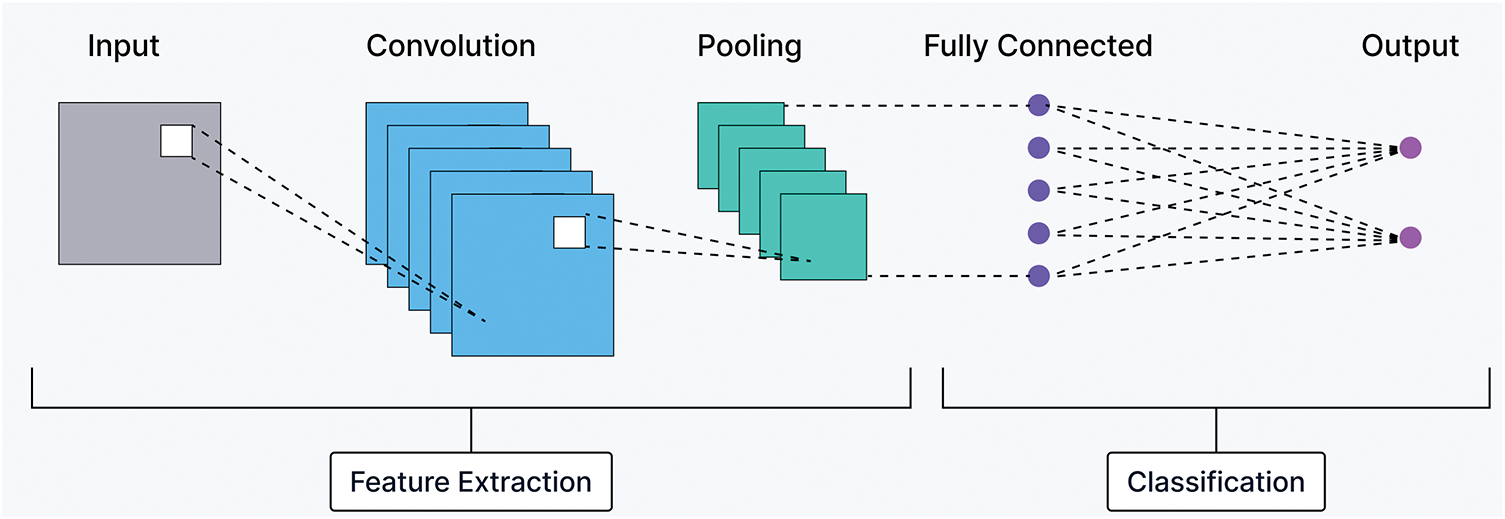 Input
Convolution
Pooling
Fully Connected
Output

Feature Extraction
Classification